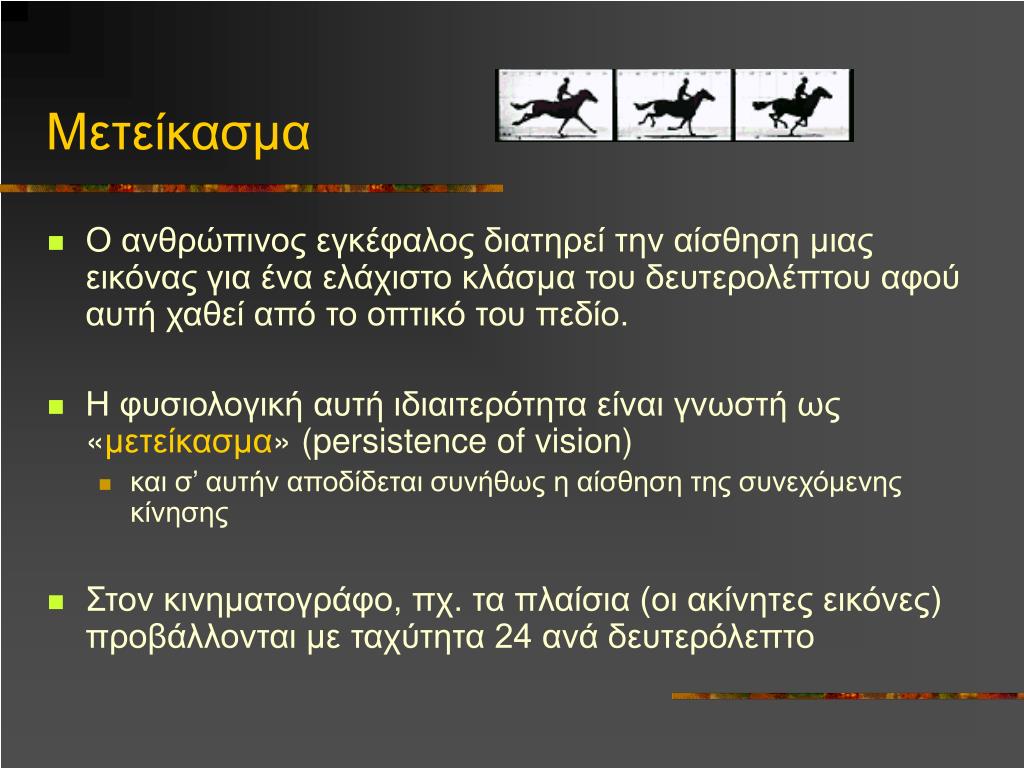 Μετείκασμα

Ο ανθρώπινος εγκέφαλος διατηρεί την αίσθηση μιας εικόνας για ένα ελάχιστο κλάσμα του δευτερολέπτου αφού αυτή χαθεί από το οπτικό του πεδίο.

Η φυσιολογική αυτή ιδιαιτερότητα είναι γνωστή ως «μετείκασμα» (persistence of vision)

και σ' αυτήν αποδίδεται συνήθως η αίσθηση της συνεχόμενης κίνησης

Στον κινηματογράφο, πχ. τα πλαίσια (οι ακίνητες εικόνες) προβάλλονται με ταχύτητα 24 ανά δευτερόλεπτο